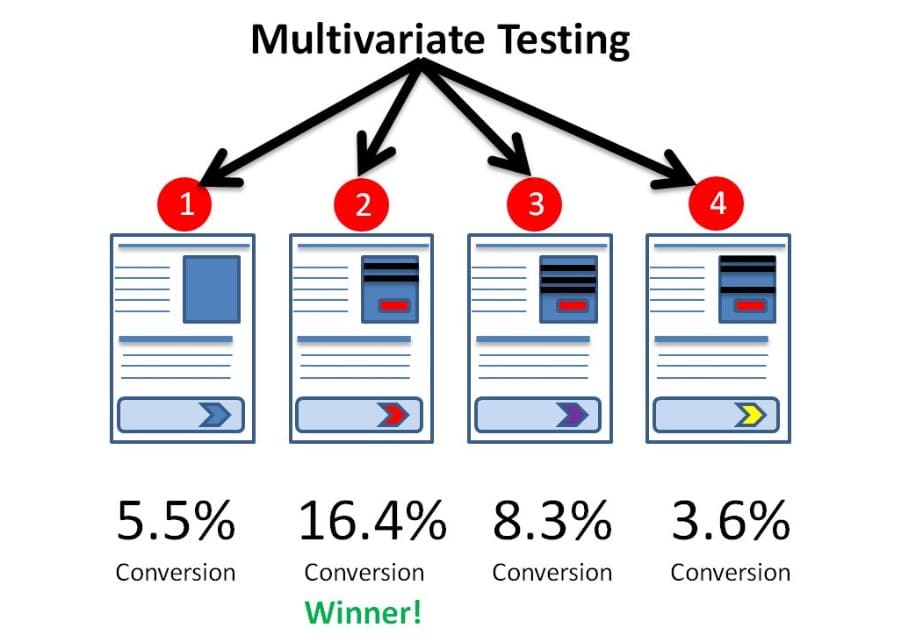 Multivariate Testing

1

2

3

4

5.5%
Conversion

16.4%
Conversion
Winner!

8.3%
Conversion

3.6%
Conversion